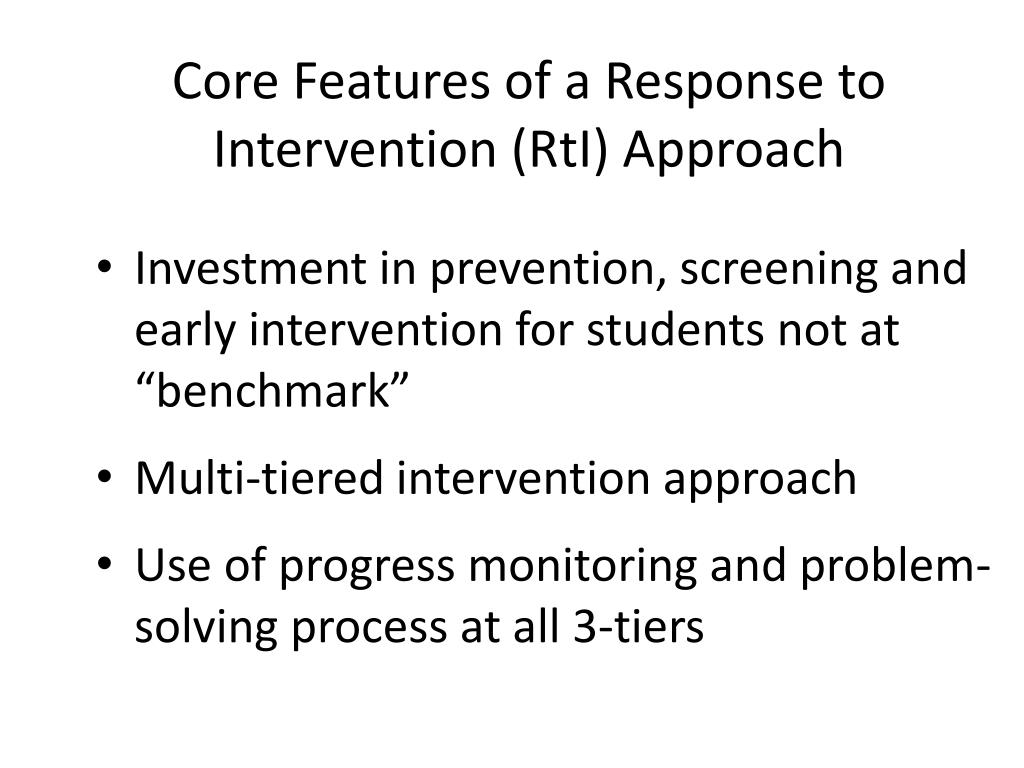 Core Features of a Response to Intervention (RtI) Approach

• Investment in prevention, screening and early intervention for students not at “benchmark”
• Multi-tiered intervention approach
• Use of progress monitoring and problem-solving process at all 3-tiers